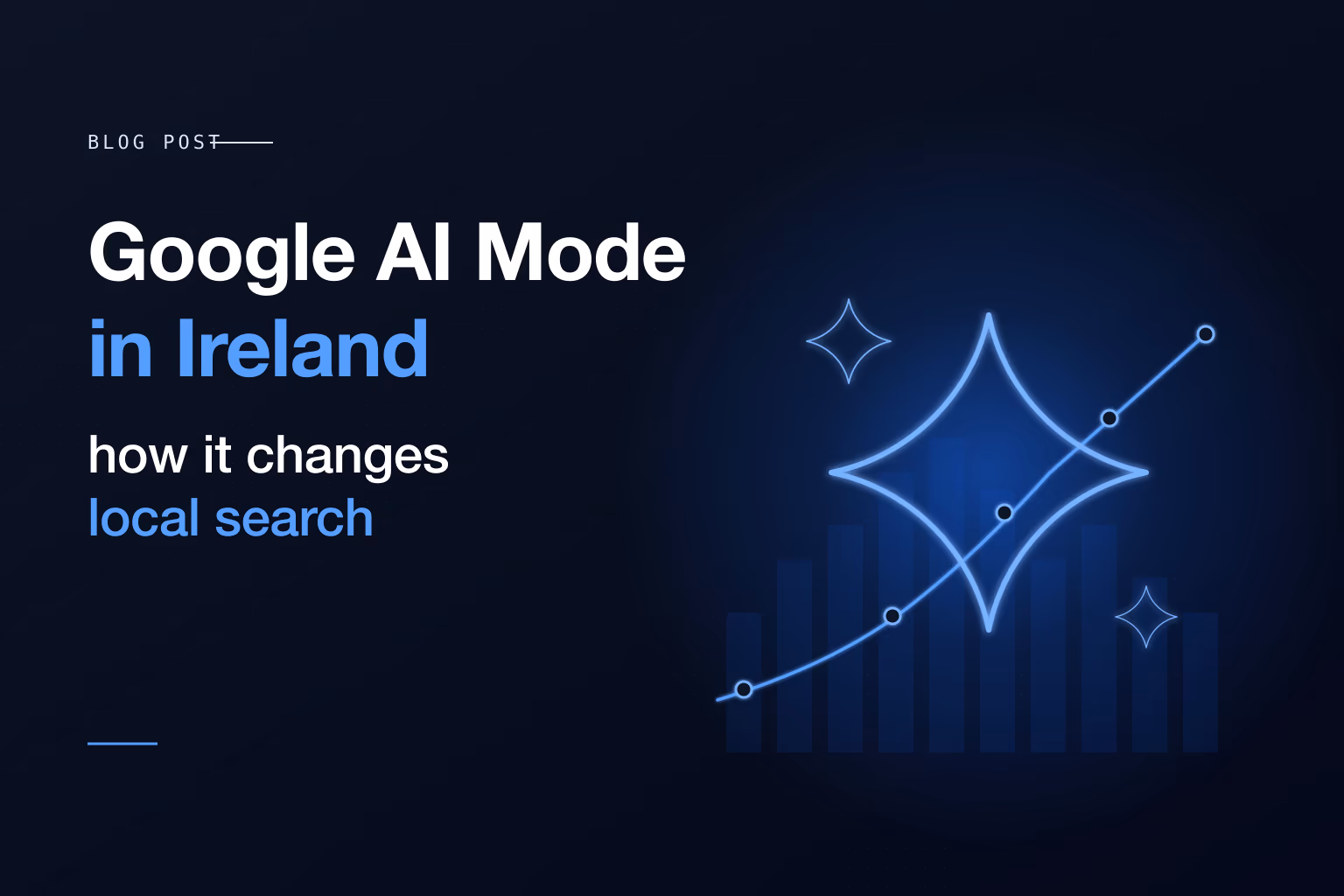 BLOG POST

Google AI Mode in Ireland

how it changes local search